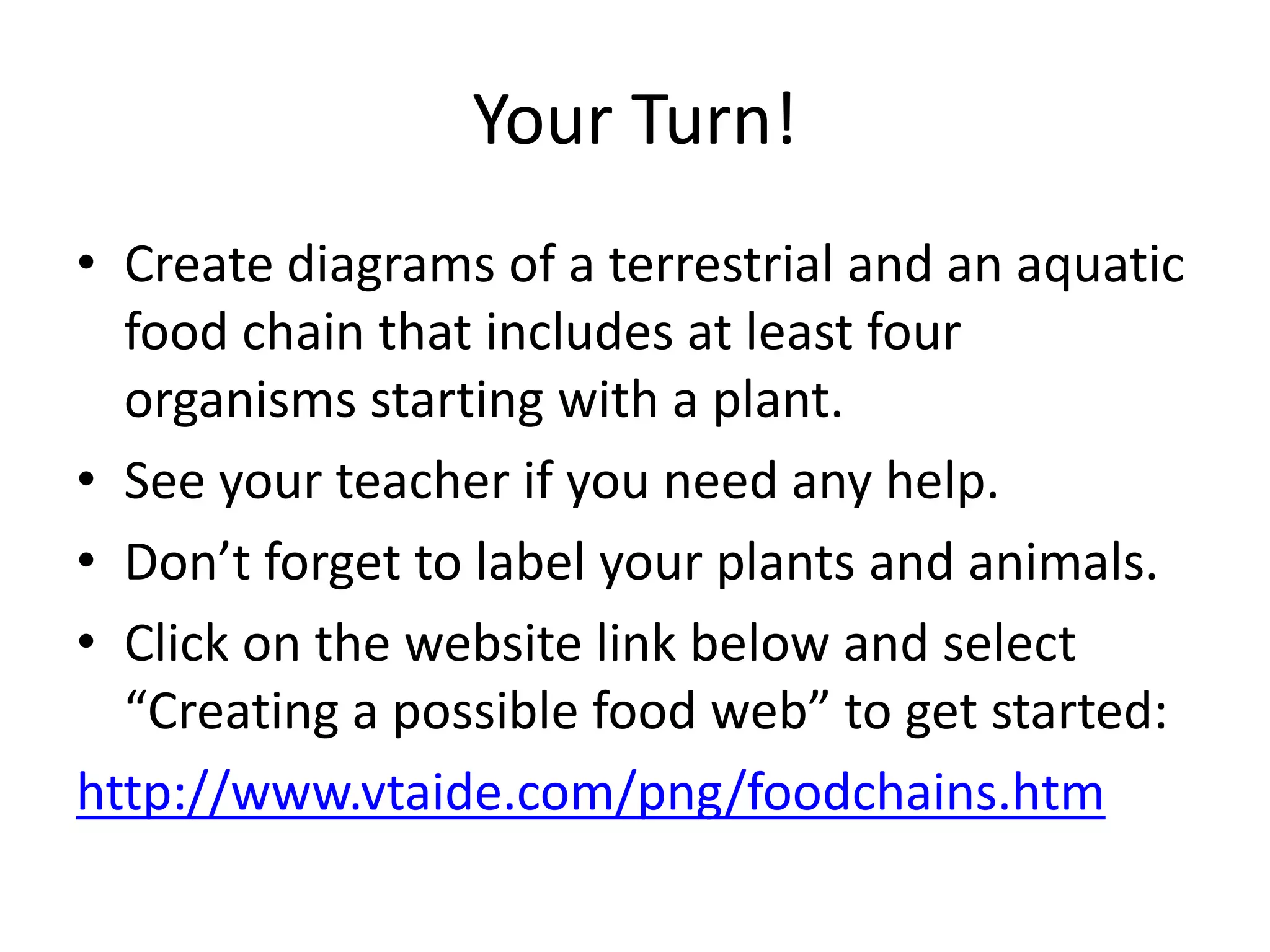 Your Turn!

• Create diagrams of a terrestrial and an aquatic food chain that includes at least four organisms starting with a plant.
• See your teacher if you need any help.
• Don’t forget to label your plants and animals.
• Click on the website link below and select “Creating a possible food web” to get started:

http://www.vtaide.com/png/foodchains.htm